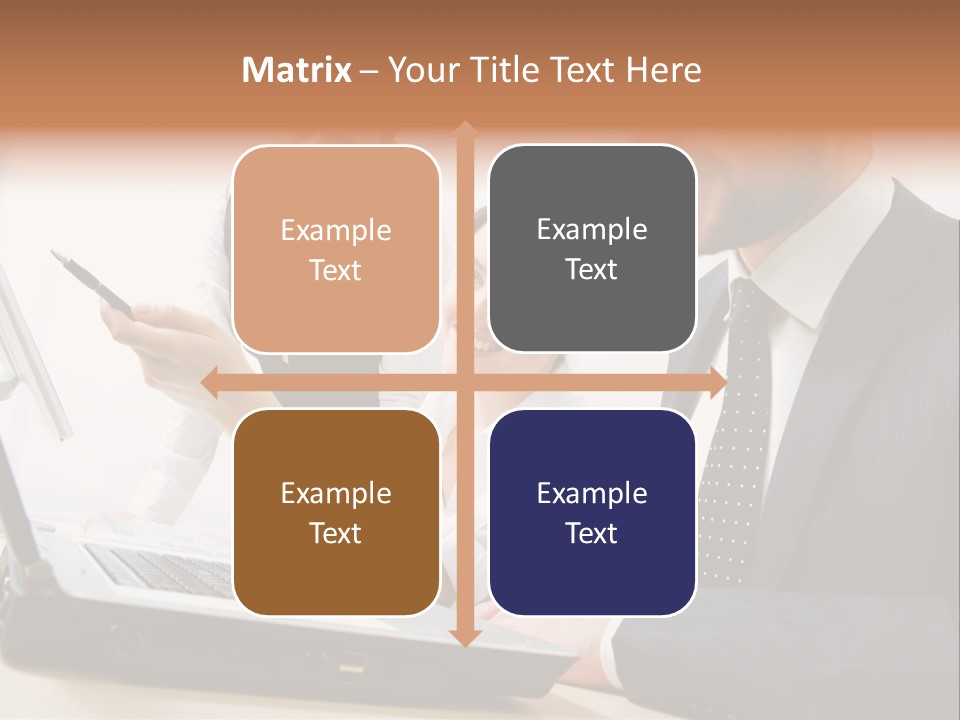 Matrix – Your Title Text Here

Example Text

Example Text

Example Text

Example Text